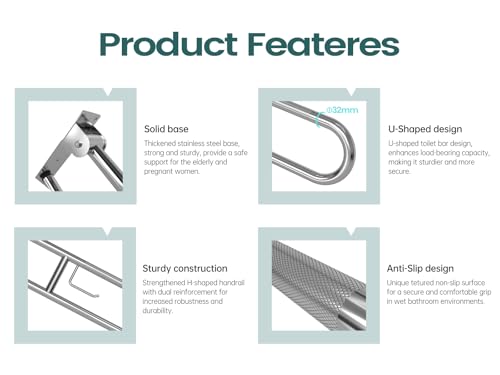 Product Feateres

Solid base

Thickened stainless steel base, strong and sturdy, provide a safe support for the elderly and pregnant women.

Φ32mm

U-Shaped design

U-shaped toilet bar design, enhances load-bearing capacity, making it sturdier and more secure.

Sturdy construction

Strengthened H-shaped handrail with dual reinforcement for increased robustness and durability.

Anti-Slip design

Unique tetured non-slip surface for a secure and comfortable grip in wet bathroom environments.